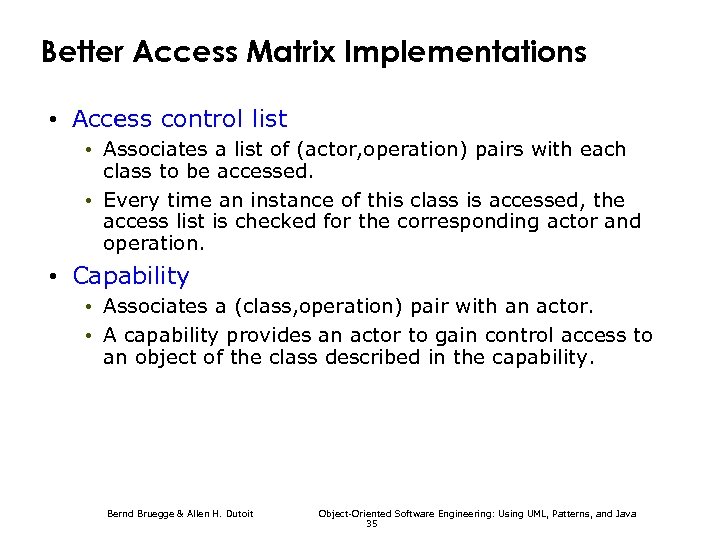 Better Access Matrix Implementations

• Access control list
  • Associates a list of (actor,operation) pairs with each class to be accessed.
  • Every time an instance of this class is accessed, the access list is checked for the corresponding actor and operation.
• Capability
  • Associates a (class,operation) pair with an actor.
  • A capability provides an actor to gain control access to an object of the class described in the capability.

Bernd Bruegge & Allen H. Dutoit    Object-Oriented Software Engineering: Using UML, Patterns, and Java
35